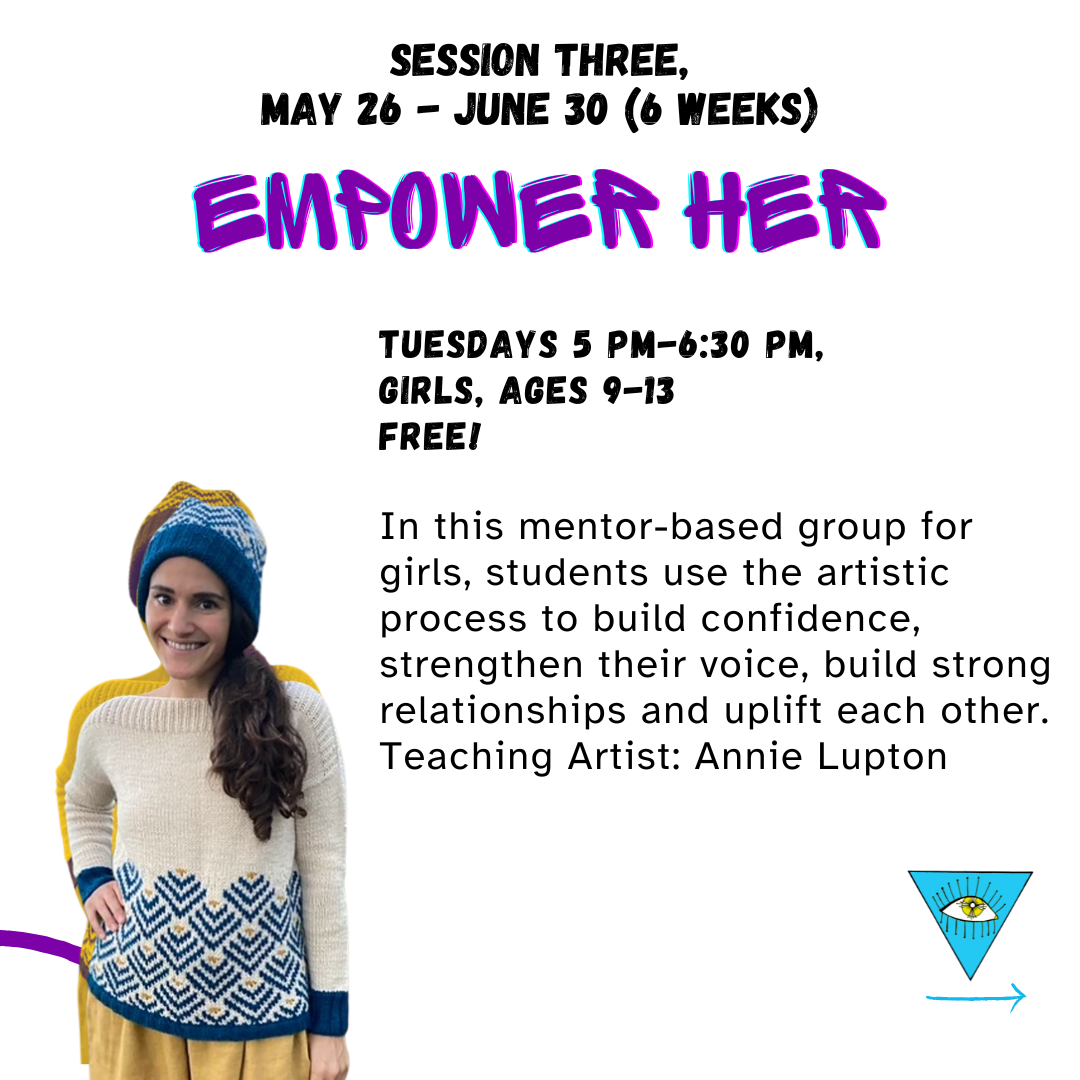 SESSION THREE,
MAY 26 - JUNE 30 (6 WEEKS)

EMPOWER HER

TUESDAYS 5 PM-6:30 PM,
GIRLS, AGES 9-13
FREE!

In this mentor-based group for girls, students use the artistic process to build confidence, strengthen their voice, build strong relationships and uplift each other.
Teaching Artist: Annie Lupton